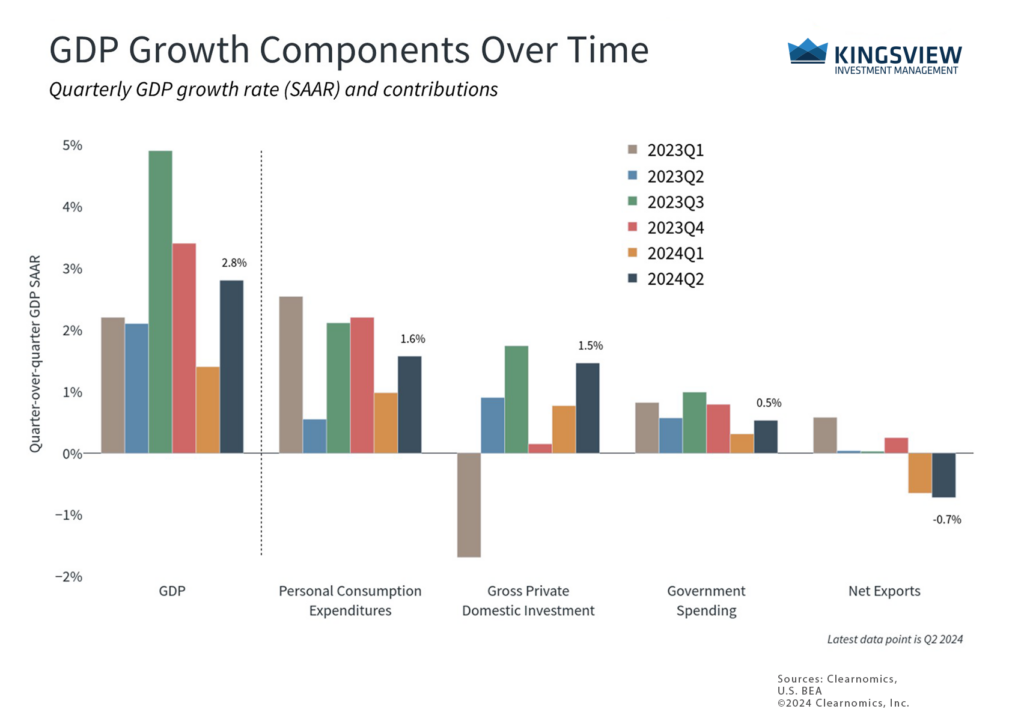 GDP Growth Components Over Time

Quarterly GDP growth rate (SAAR) and contributions

KINGSVIEW
INVESTMENT MANAGEMENT

2023Q1
2023Q2
2023Q3
2023Q4
2024Q1
2024Q2

Quarter-over-quarter GDP SAAR

5%
4%
3%
2%
1%
0%
−1%
−2%

2.8%
1.6%
1.5%
0.5%
-0.7%

GDP
Personal Consumption Expenditures
Gross Private Domestic Investment
Government Spending
Net Exports

Latest data point is Q2 2024

Sources: Clearnomics, U.S. BEA
©2024 Clearnomics, Inc.